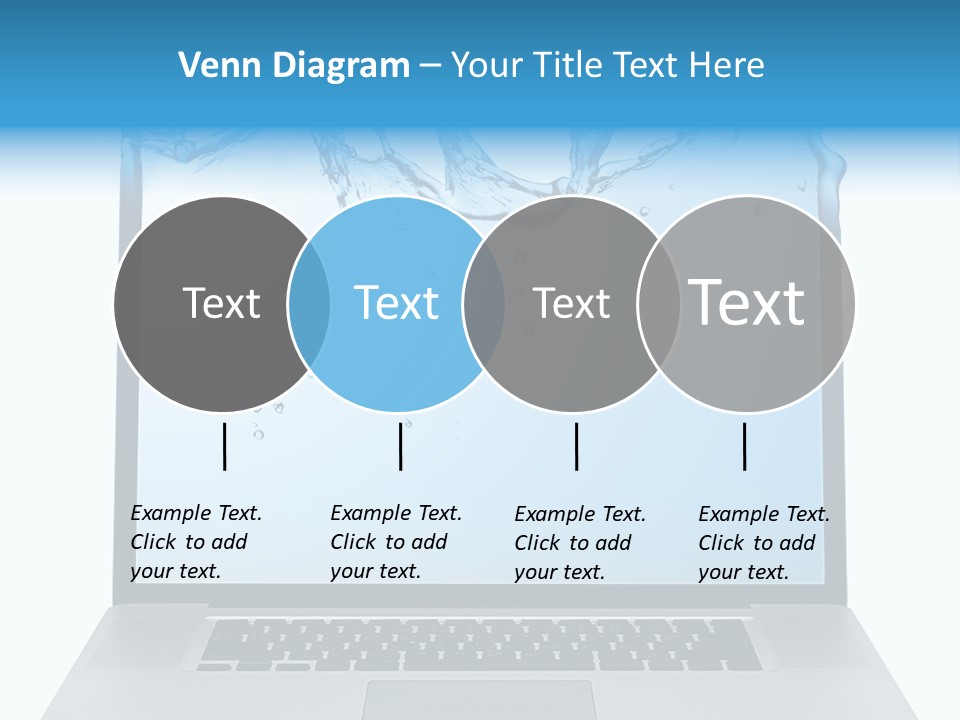 Venn Diagram – Your Title Text Here

Text

Text

Text

Text

Example Text. Click to add your text.

Example Text. Click to add your text.

Example Text. Click to add your text.

Example Text. Click to add your text.